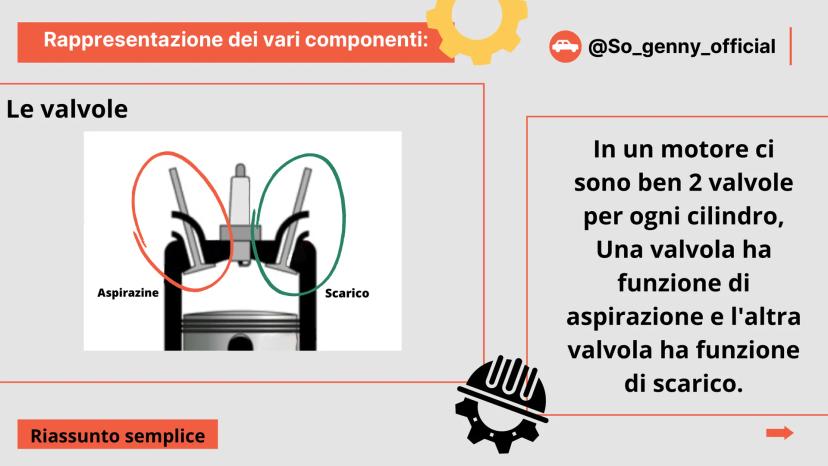 Rappresentazione dei vari componenti:

@So_genny_official

Le valvole

Aspirazine

Scarico

In un motore ci sono ben 2 valvole per ogni cilindro, Una valvola ha funzione di aspirazione e l'altra valvola ha funzione di scarico.

Riassunto semplice